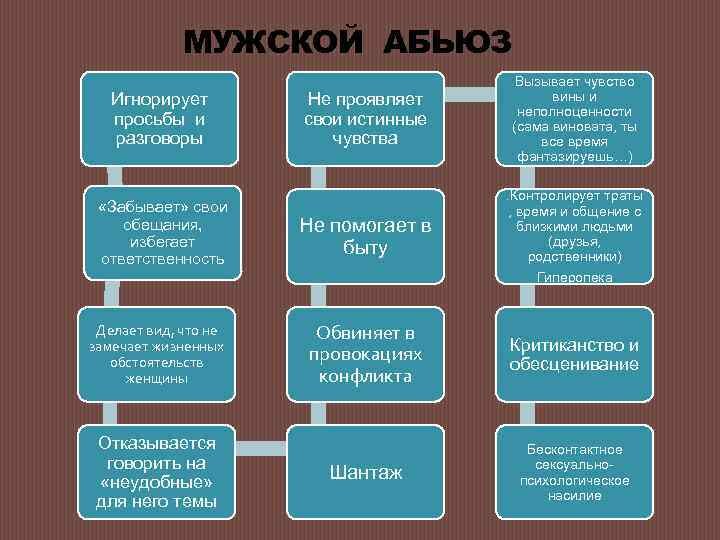 МУЖСКОЙ АБЬЮЗ

Игнорирует просьбы и разговоры

«Забывает» свои обещания, избегает ответственность

Делает вид, что не замечает жизненных обстоятельств женщины

Отказывается говорить на «неудобные» для него темы

Не проявляет свои истинные чувства

Не помогает в быту

Обвиняет в провокациях конфликта

Шантаж

Вызывает чувство вины и неполноценности (сама виновата, ты все время фантазируешь…)

.Контролирует траты , время и общение с близкими людьми (друзья, родственники)
Гиперопека

Критиканство и обесценивание

Бесконтактное сексуально-психологическое насилие